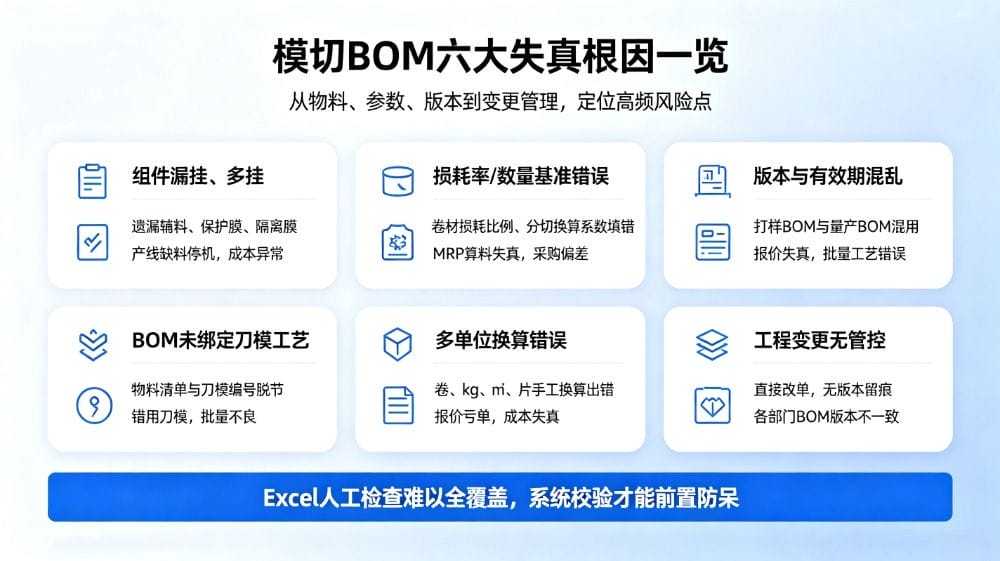 模切BOM六大失真根因一览

从物料、参数、版本到变更管理，定位高频风险点

组件漏挂、多挂

遗漏辅料、保护膜、隔离膜
产线缺料停机，成本异常

损耗率/数量基准错误

卷材损耗比例、分切换算系数填错
MRP算料失真，采购偏差

版本与有效期混乱

打样BOM与量产BOM混用
报价失真，批量工艺错误

BOM未绑定刀模工艺

物料清单与刀模编号脱节
错用刀模，批量不良

多单位换算错误

卷、kg、㎡、片手工换算出错
报价亏单，成本失真

工程变更无管控

直接改单，无版本留痕
各部门BOM版本不一致

Excel人工检查难以全覆盖，系统校验才能前置防呆